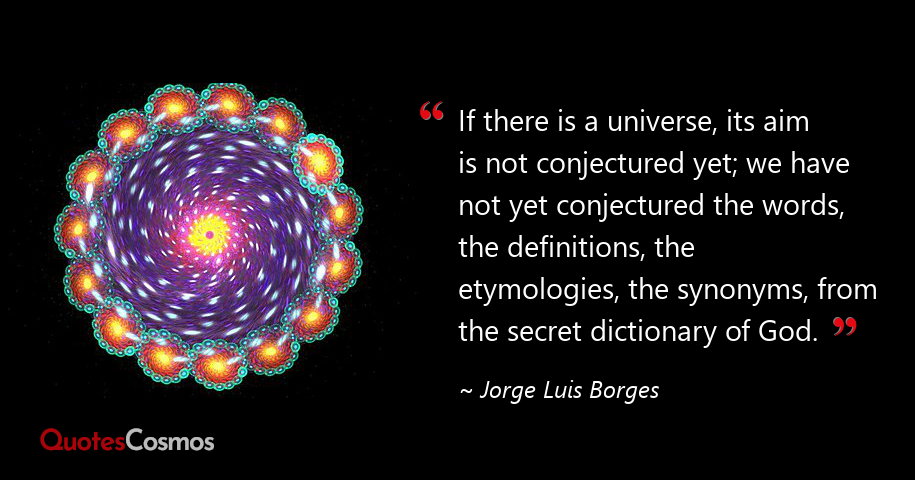 “ If there is a universe, its aim is not conjectured yet; we have not yet conjectured the words, the definitions, the etymologies, the synonyms, from the secret dictionary of God. ”

~ Jorge Luis Borges

QuotesCosmos